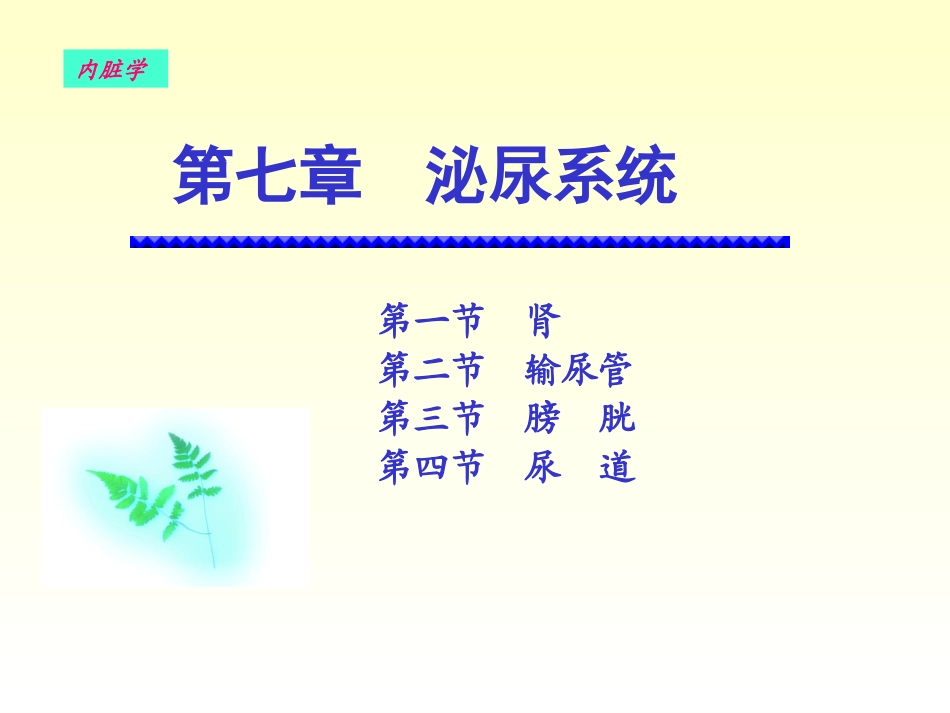 内脏学

第七章　泌尿系统

第一节　肾
第二节　输尿管
第三节　膀　胱
第四节　尿　道